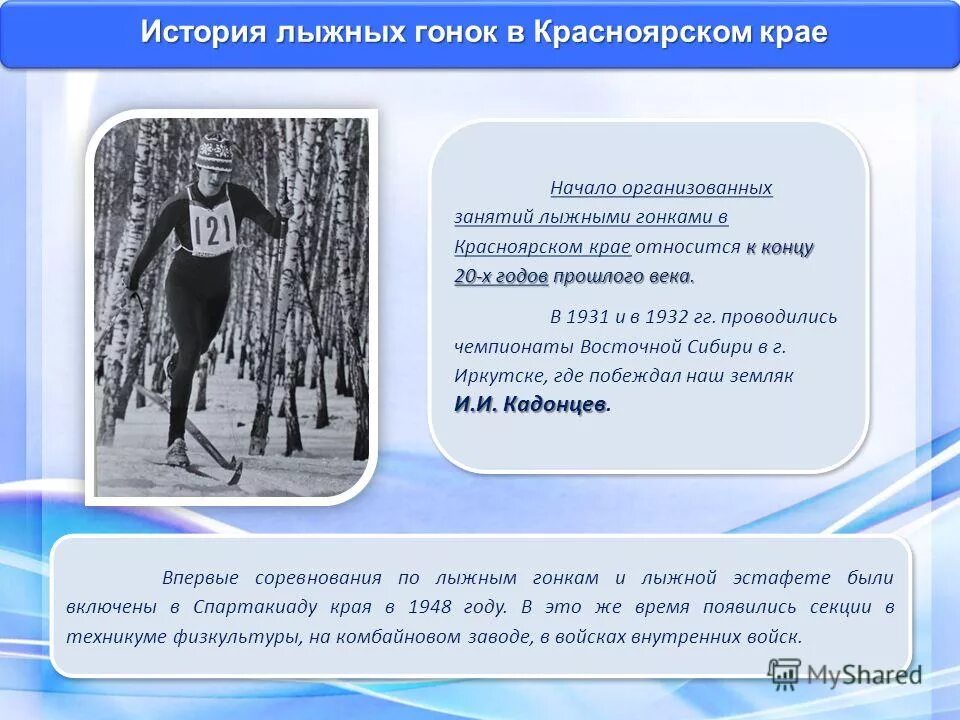 История лыжных гонок в Красноярском крае

121

Начало организованных занятий лыжными гонками в Красноярском крае относится к концу 20-х годов прошлого века.

В 1931 и в 1932 гг. проводились чемпионаты Восточной Сибири в г. Иркутске, где побеждал наш земляк И.И. Кадонцев.

Впервые соревнования по лыжным гонкам и лыжной эстафете были включены в Спартакиаду края в 1948 году. В это же время появились секции в техникуме физкультуры, на комбайновом заводе, в войсках внутренних войск.

MyShared